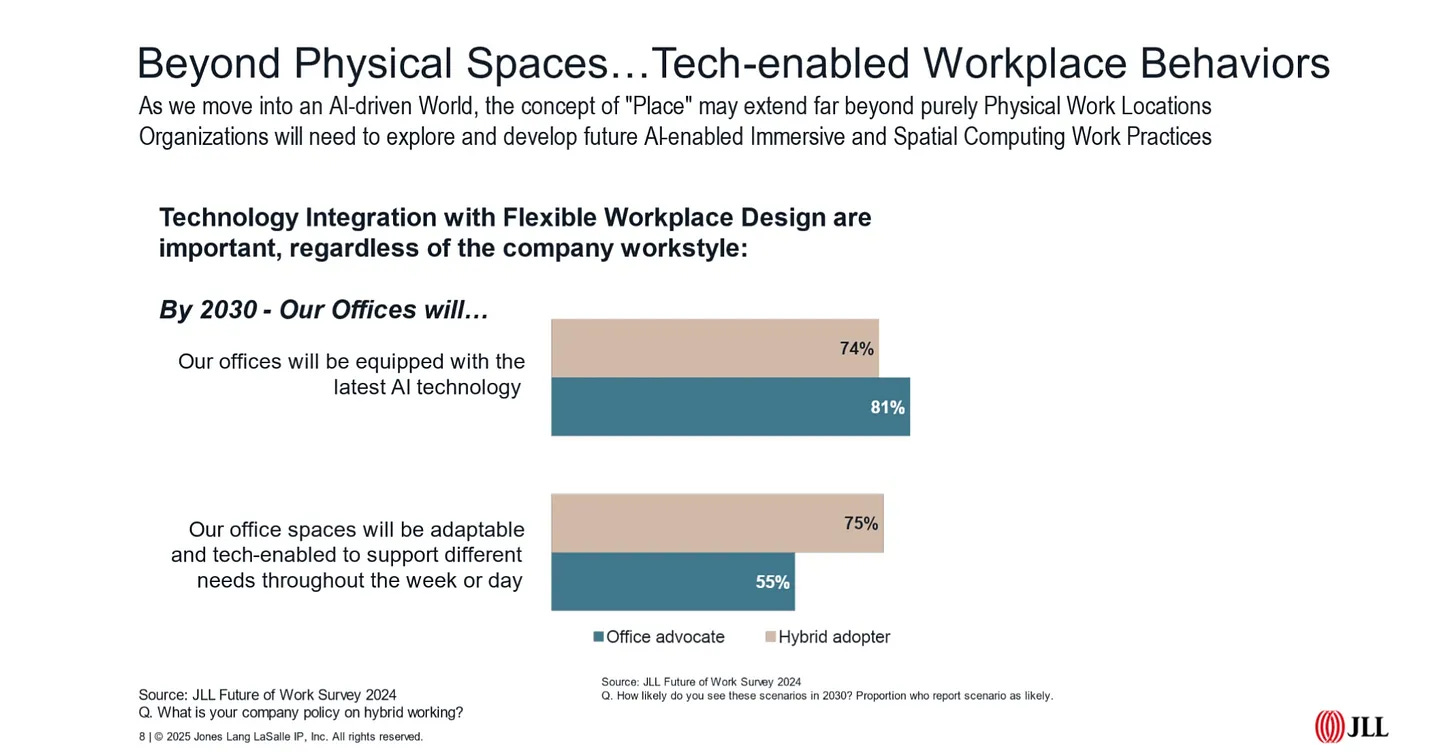 Beyond Physical Spaces…Tech-enabled Workplace Behaviors

As we move into an AI-driven World, the concept of "Place" may extend far beyond purely Physical Work Locations
Organizations will need to explore and develop future AI-enabled Immersive and Spatial Computing Work Practices

Technology Integration with Flexible Workplace Design are important, regardless of the company workstyle:

By 2030 - Our Offices will…

Our offices will be equipped with the latest AI technology

74%

81%

Our office spaces will be adaptable and tech-enabled to support different needs throughout the week or day

75%

55%

Office advocate Hybrid adopter

Source: JLL Future of Work Survey 2024
Q. How likely do you see these scenarios in 2030? Proportion who report scenario as likely.

Source: JLL Future of Work Survey 2024
Q. What is your company policy on hybrid working?

8 | © 2025 Jones Lang LaSalle IP, Inc. All rights reserved.

JLL